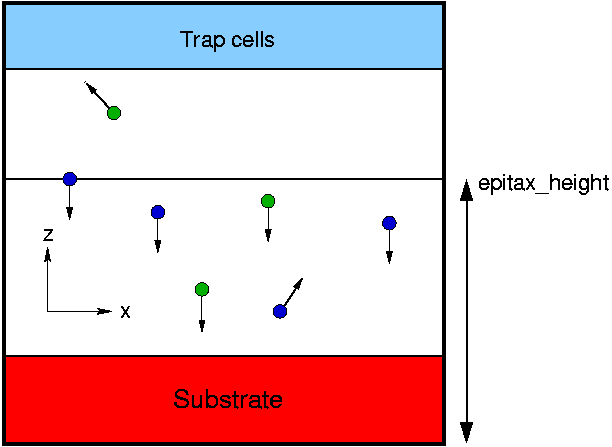 Trap cells

epitax_height

z

x

Substrate